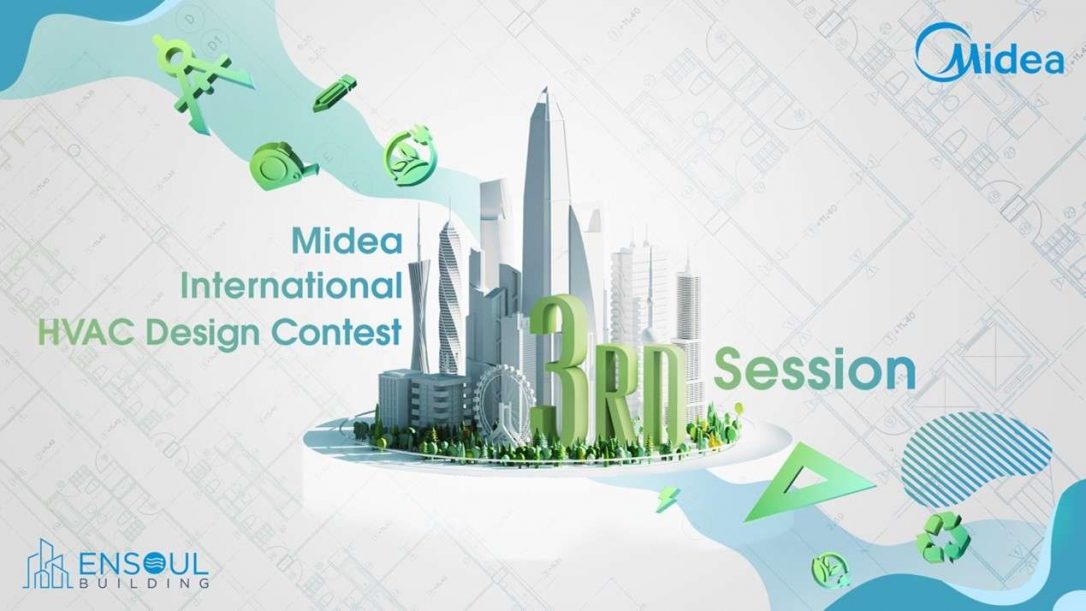 Midea

Midea International HVAC Design Contest

3RD Session

ENSOUL BUILDING